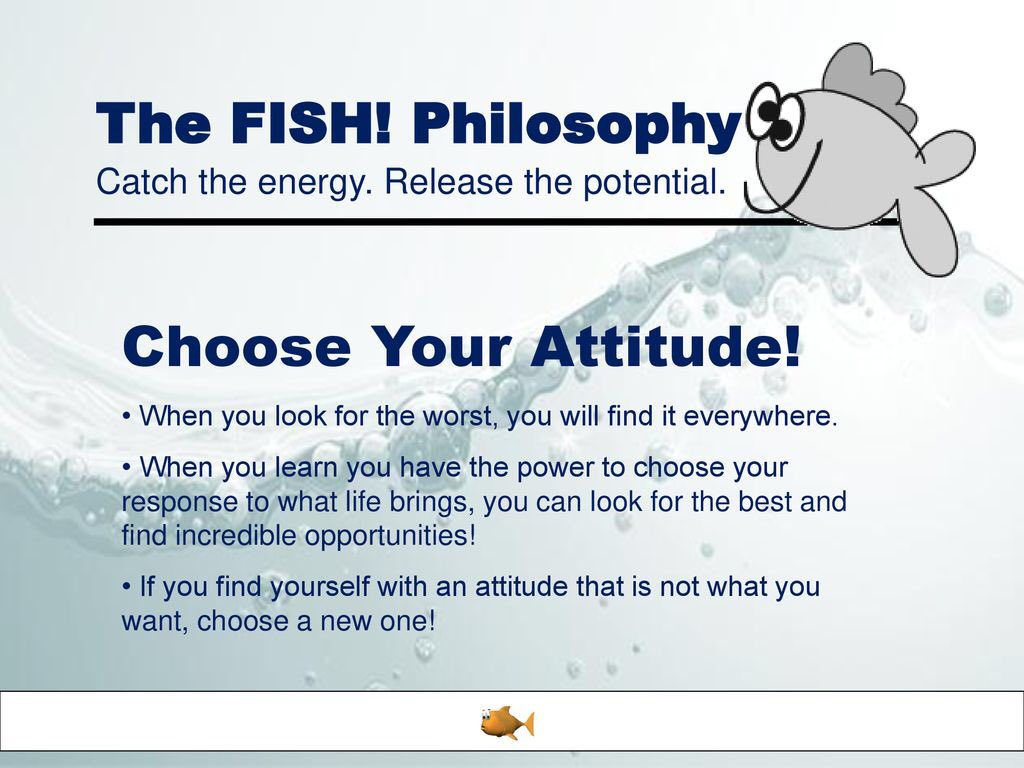 The FISH! Philosophy
Catch the energy. Release the potential.

Choose Your Attitude!

• When you look for the worst, you will find it everywhere.

• When you learn you have the power to choose your response to what life brings, you can look for the best and find incredible opportunities!

• If you find yourself with an attitude that is not what you want, choose a new one!